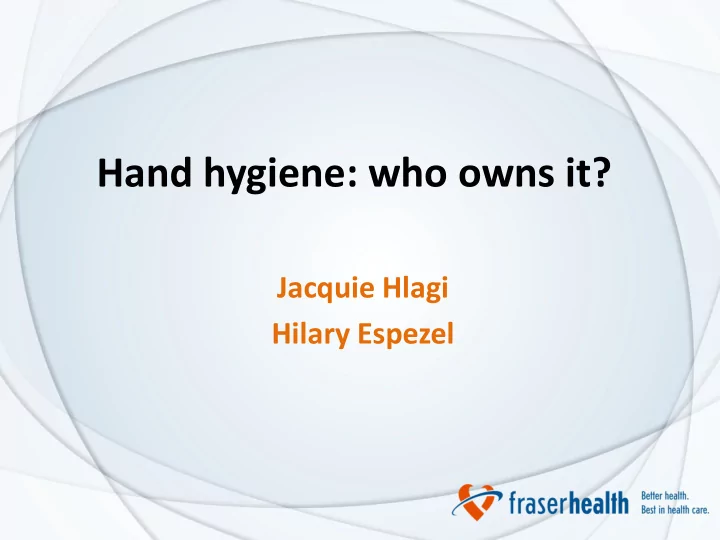 Hand hygiene: who owns it?

Jacquie Hlagi
Hilary Espezel

fraserhealth Better health. Best in health care.